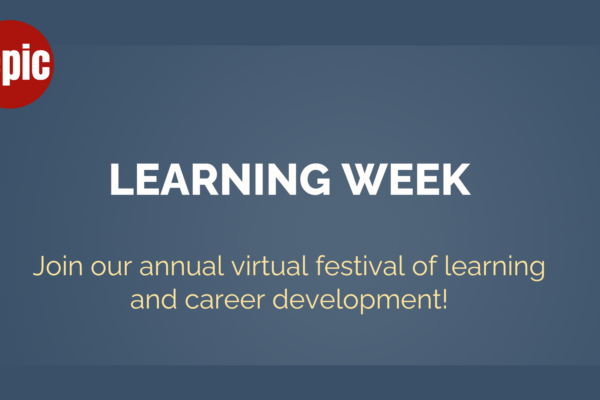 pic

LEARNING WEEK

Join our annual virtual festival of learning and career development!